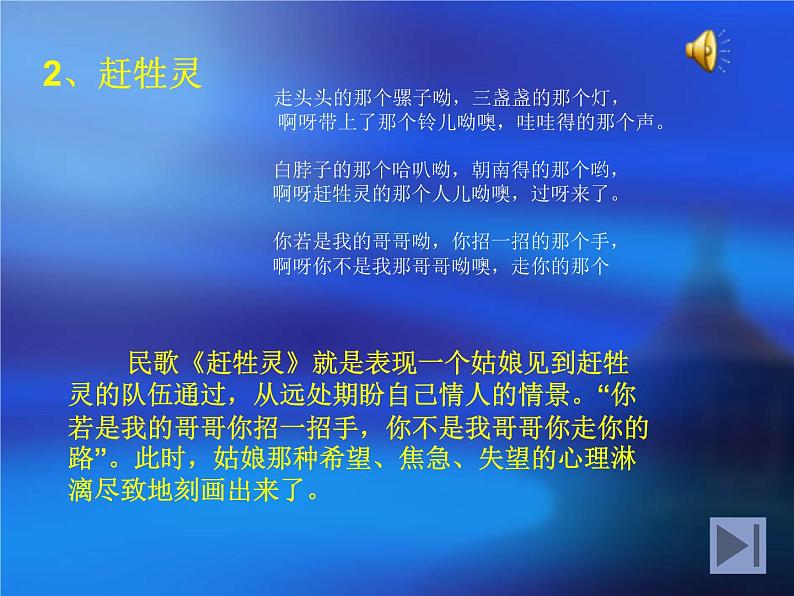 2、赶牲灵

走头头的那个骡子呦，三盏盏的那个灯，
啊呀带上了那个铃儿呦噢，哇哇得的那个声。

白脖子的那个哈叭呦，朝南得的那个哟，
啊呀赶牲灵的那个人儿呦噢，过呀来了。

你若是我的哥哥呦，你招一招的那个手，
啊呀你不是我那哥哥呦噢，走你的那个

民歌《赶牲灵》就是表现一个姑娘见到赶牲灵的队伍通过，从远处期盼自己情人的情景。“你若是我的哥哥你招一招手，你不是我哥哥你走你的路”。此时，姑娘那种希望、焦急、失望的心理淋漓尽致地刻画出来了。